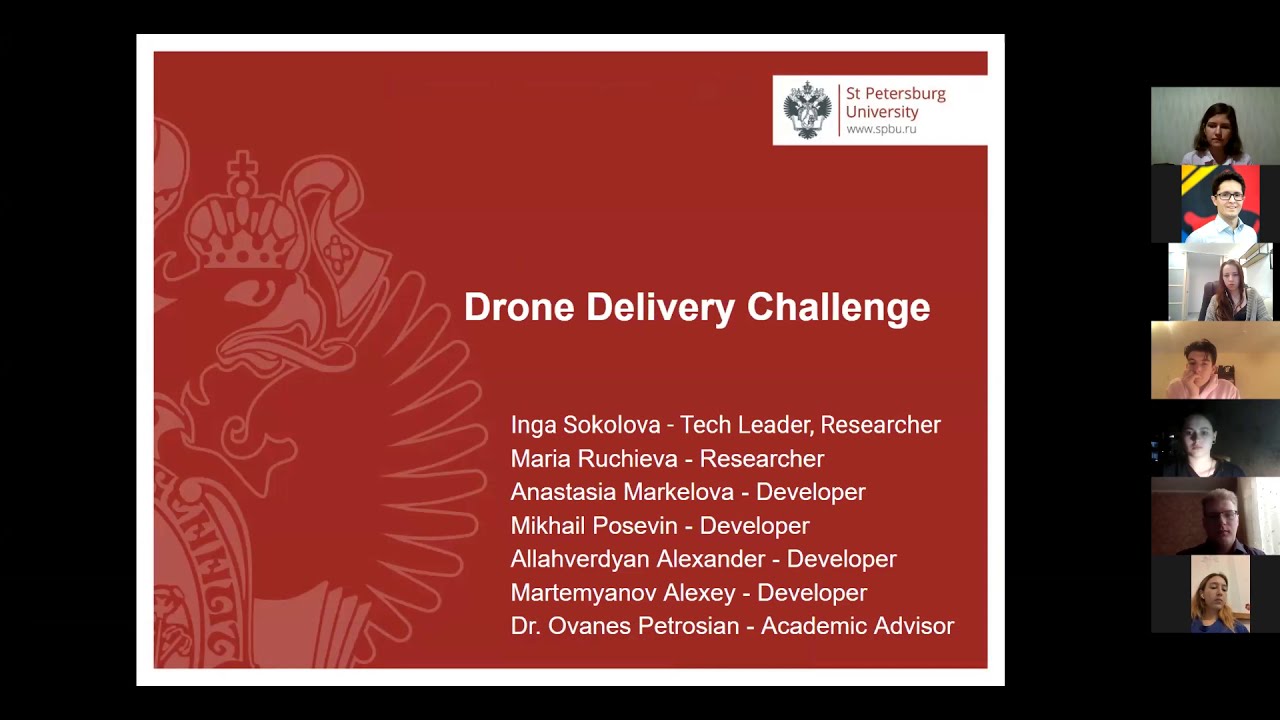 St Petersburg University
www.spbu.ru

Drone Delivery Challenge

Inga Sokolova - Tech Leader, Researcher
Maria Ruchieva - Researcher
Anastasia Markelova - Developer
Mikhail Posevin - Developer
Allahverdyan Alexander - Developer
Martemyanov Alexey - Developer
Dr. Ovanes Petrosian - Academic Advisor